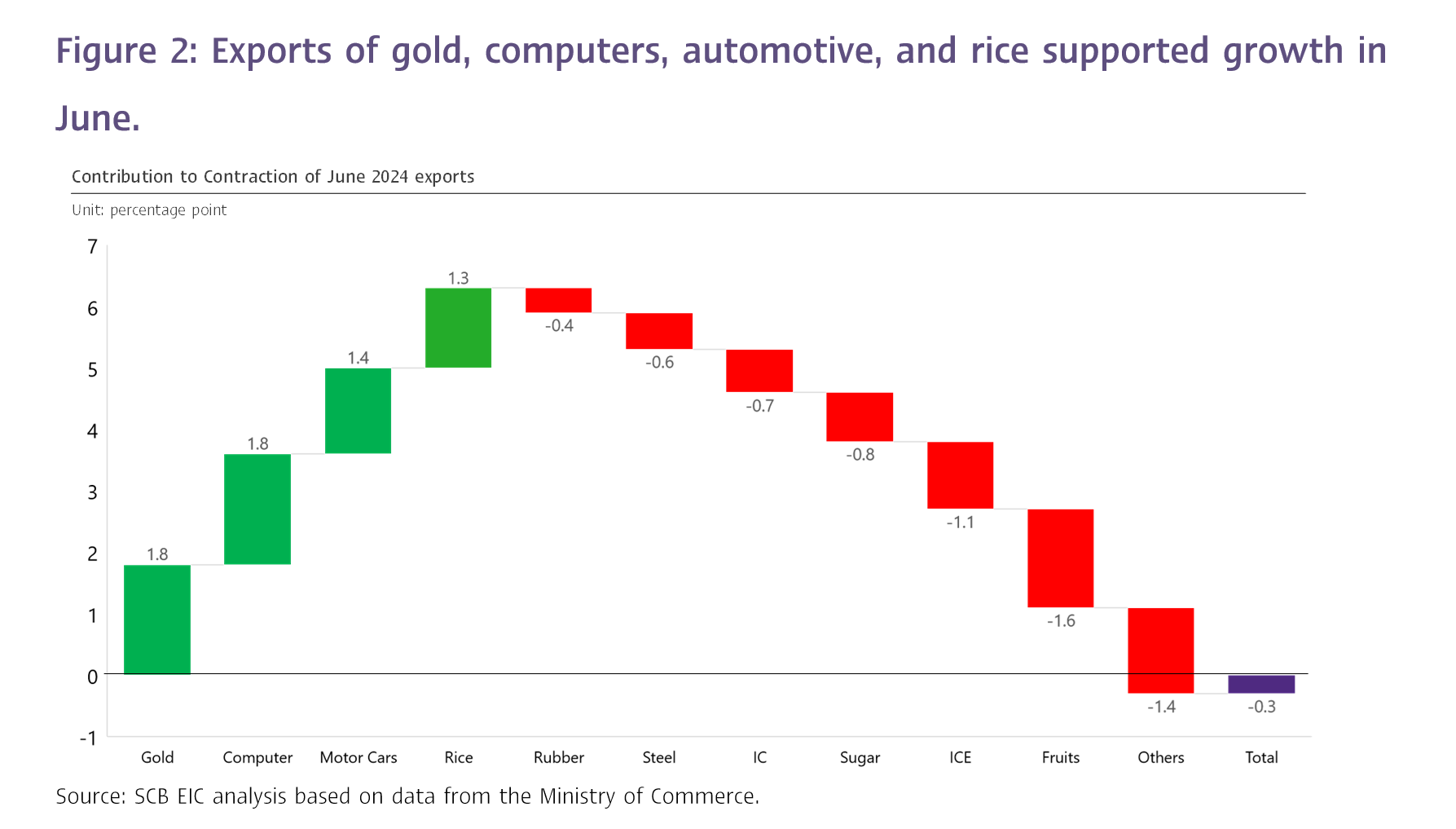 Figure 2: Exports of gold, computers, automotive, and rice supported growth in June.

Contribution to Contraction of June 2024 exports

Unit: percentage point

7
6
5
4
3
2
1
0
-1

1.8
1.8
1.4
1.3
-0.4
-0.6
-0.7
-0.8
-1.1
-1.6
-1.4
-0.3

Gold
Computer
Motor Cars
Rice
Rubber
Steel
IC
Sugar
ICE
Fruits
Others
Total

Source: SCB EIC analysis based on data from the Ministry of Commerce.